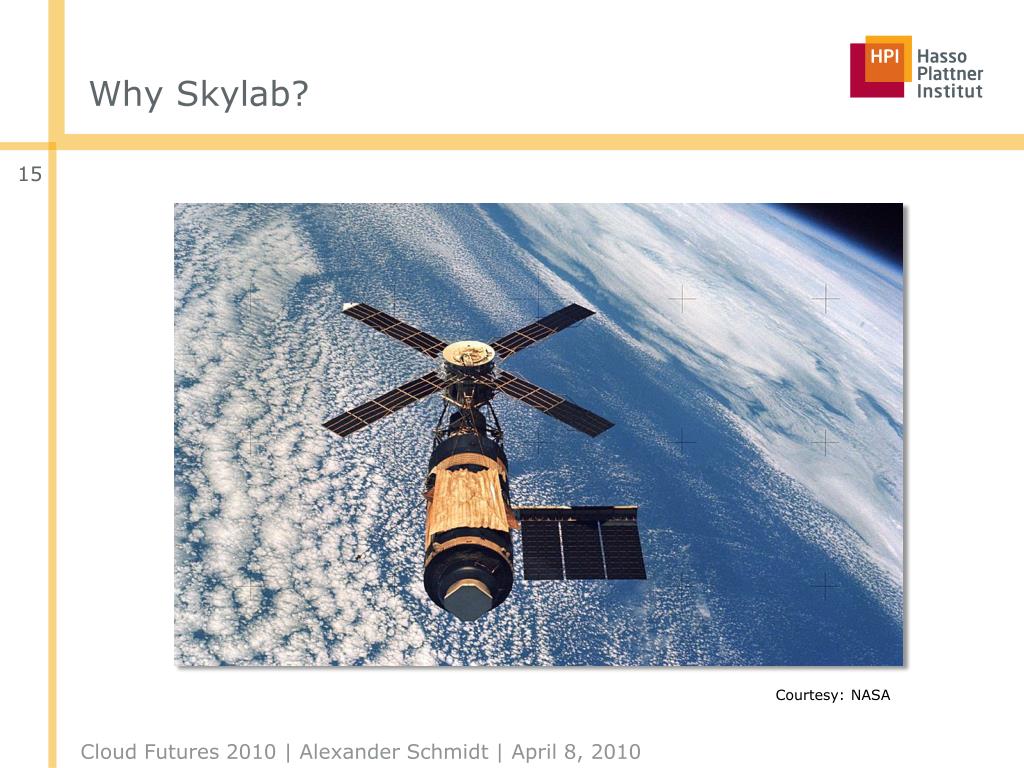 Why Skylab?

HPI Hasso Plattner Institut

15

Courtesy: NASA

Cloud Futures 2010 | Alexander Schmidt | April 8, 2010